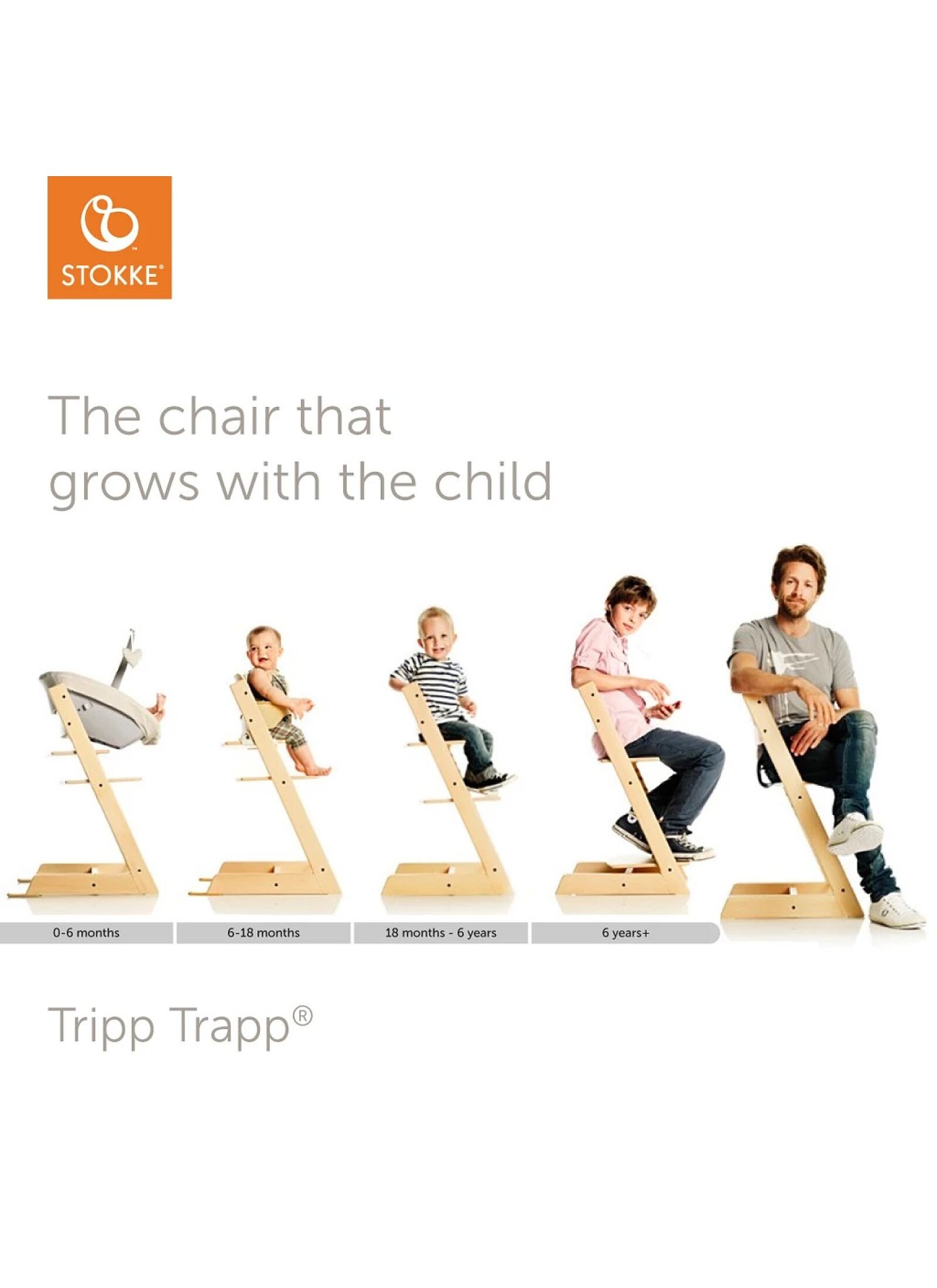 STOKKE®

The chair that grows with the child

0-6 months

6-18 months

18 months - 6 years

6 years+

Tripp Trapp®